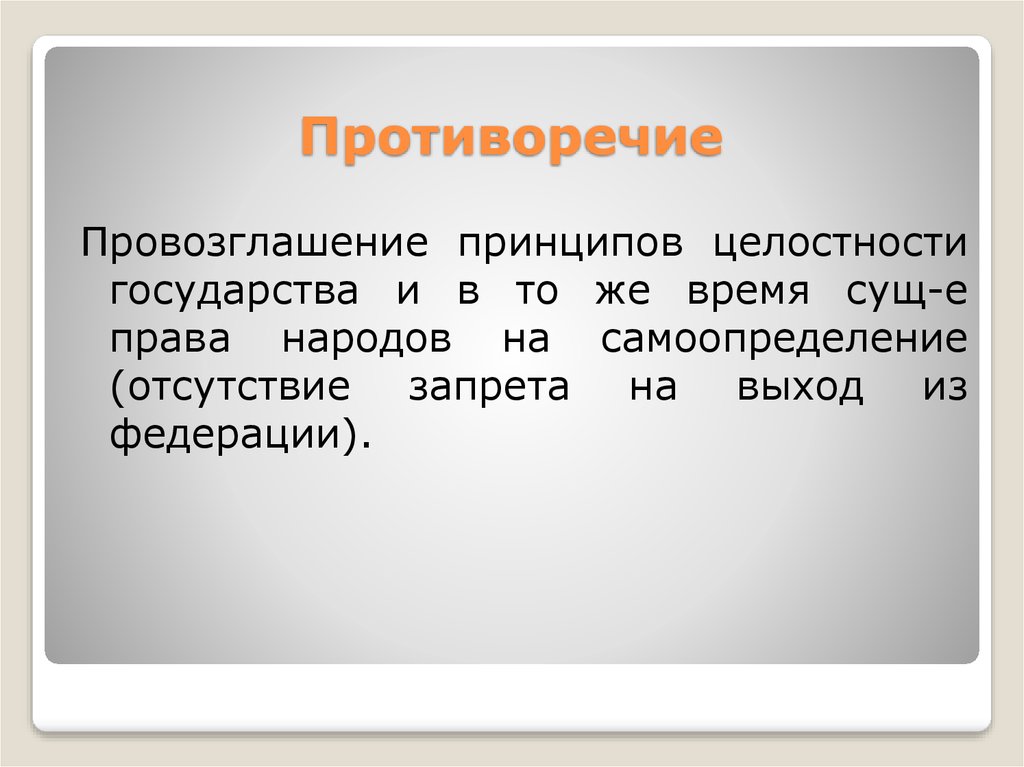 Противоречие

Провозглашение принципов целостности государства и в то же время сущ-е права народов на самоопределение (отсутствие запрета на выход из федерации).